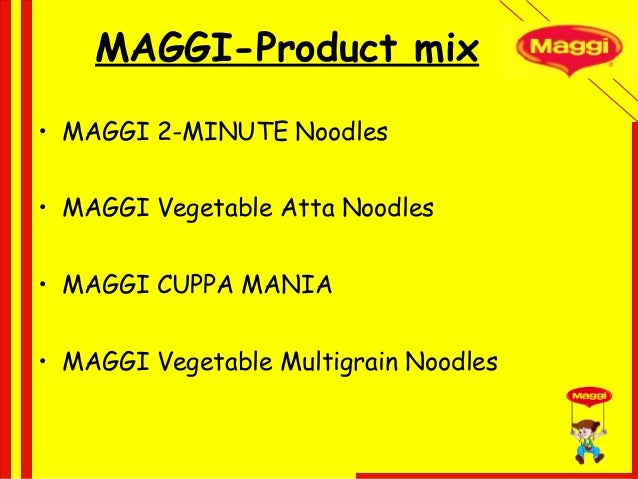 MAGGI-Product mix

Maggi

• MAGGI 2-MINUTE Noodles

• MAGGI Vegetable Atta Noodles

• MAGGI CUPPA MANIA

• MAGGI Vegetable Multigrain Noodles

Maggi